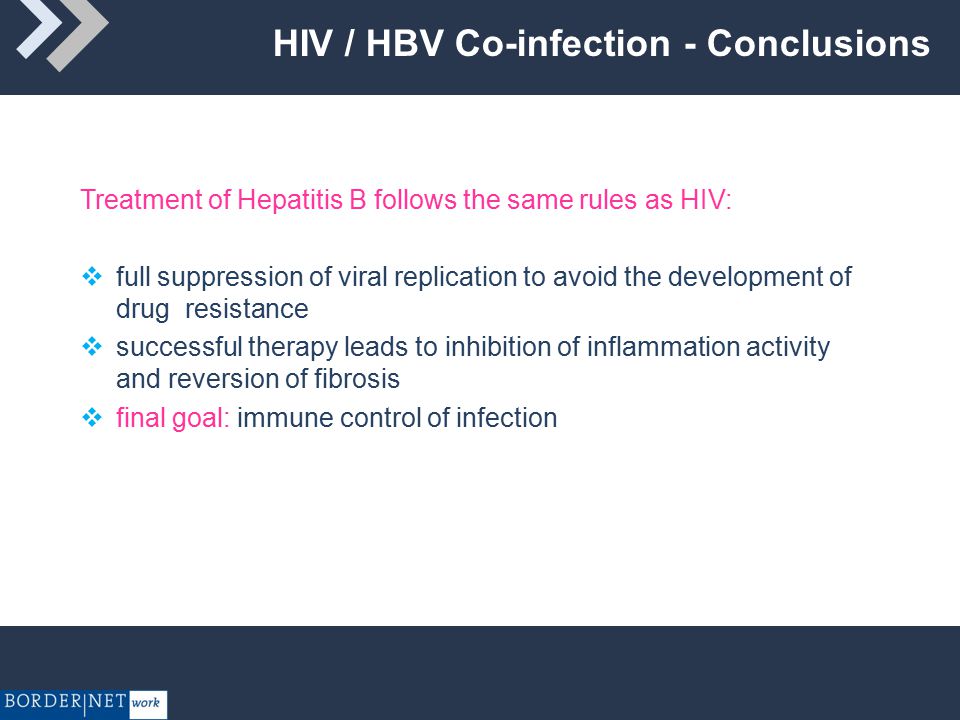 HIV / HBV Co-infection - Conclusions

Treatment of Hepatitis B follows the same rules as HIV:

❖ full suppression of viral replication to avoid the development of drug resistance
❖ successful therapy leads to inhibition of inflammation activity and reversion of fibrosis
❖ final goal: immune control of infection

BORDER|NET work